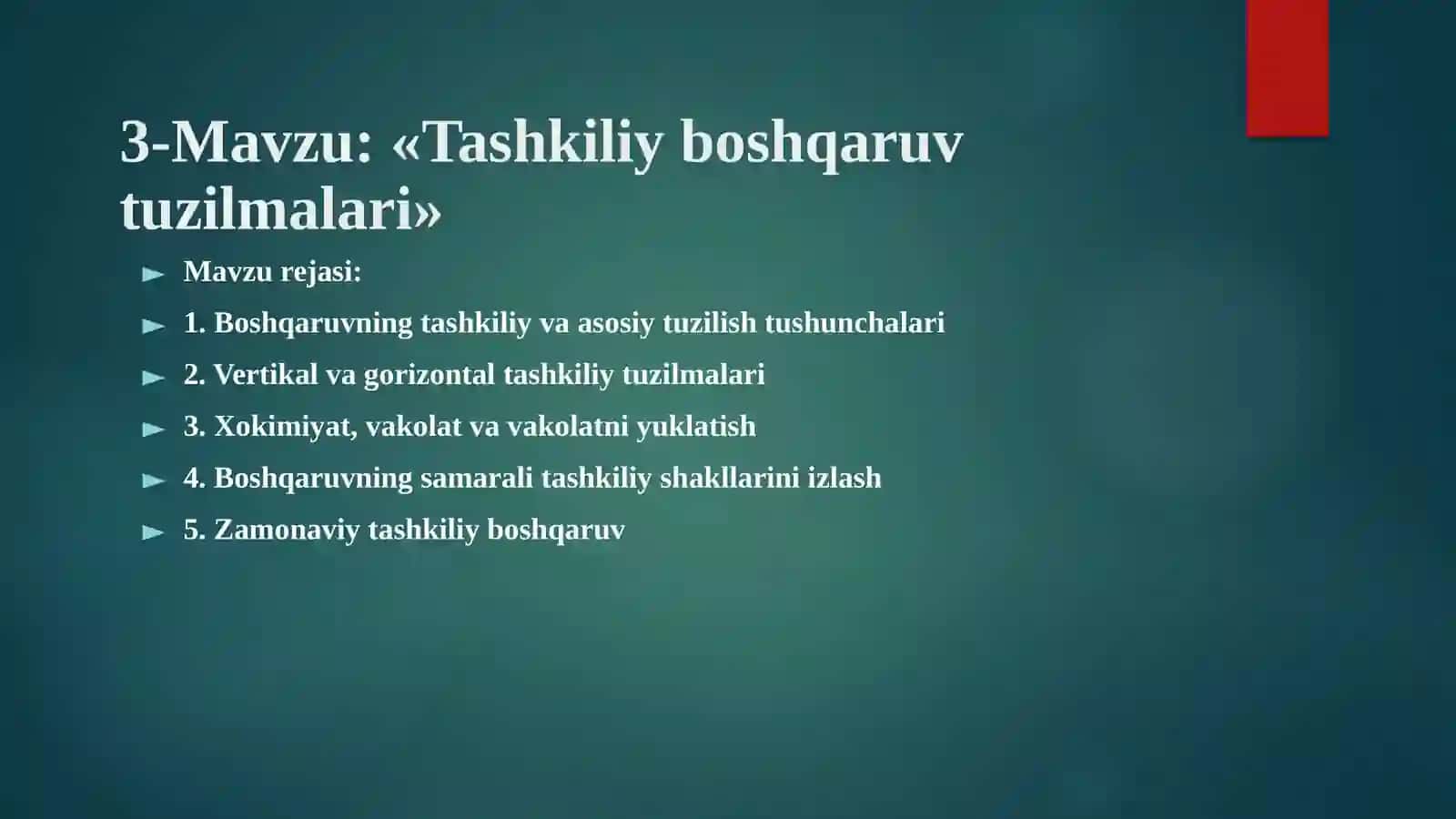 3-Mavzu: «Tashkiliy boshqaruv tuzilmalari»

Mavzu rejasi:

1. Boshqaruvning tashkiliy va asosiy tuzilish tushunchalari

2. Vertikal va gorizontal tashkiliy tuzilmalari

3. Xokimiyat, vakolat va vakolatni yuklatish

4. Boshqaruvning samarali tashkiliy shakllarini izlash

5. Zamonaviy tashkiliy boshqaruv